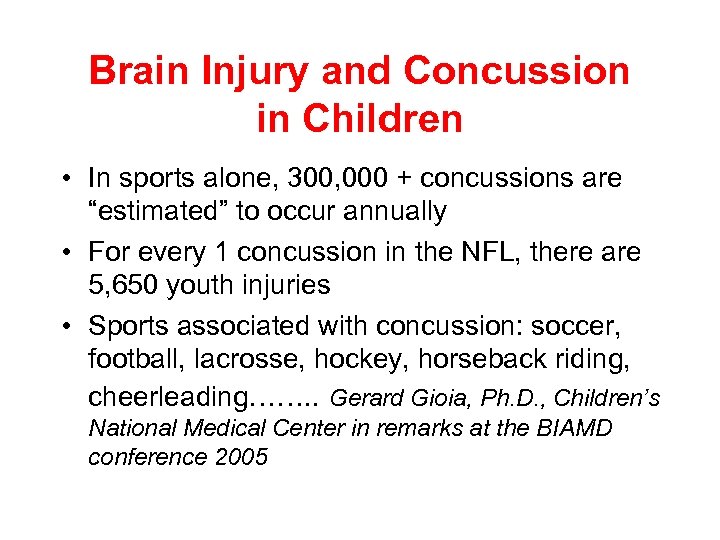 Brain Injury and Concussion in Children

• In sports alone, 300,000 + concussions are “estimated” to occur annually

• For every 1 concussion in the NFL, there are 5,650 youth injuries

• Sports associated with concussion: soccer, football, lacrosse, hockey, horseback riding, cheerleading…….. Gerard Gioia, Ph.D., Children’s National Medical Center in remarks at the BIAMD conference 2005